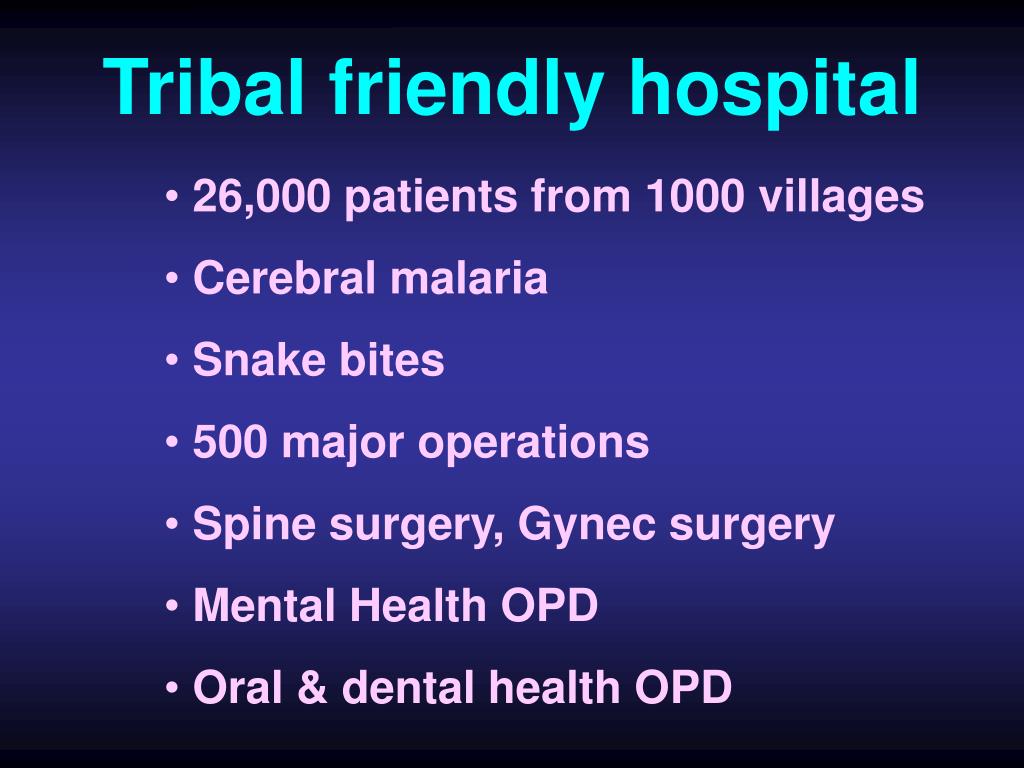 Tribal friendly hospital

• 26,000 patients from 1000 villages
• Cerebral malaria
• Snake bites
• 500 major operations
• Spine surgery, Gynec surgery
• Mental Health OPD
• Oral & dental health OPD